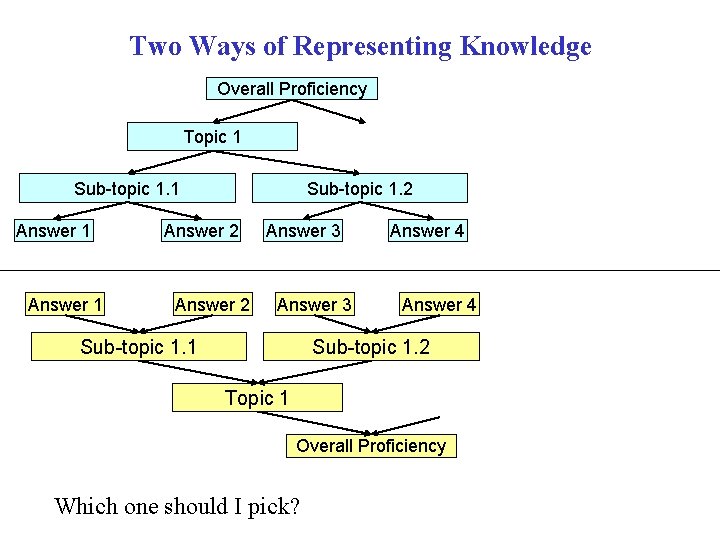 Two Ways of Representing Knowledge

Overall Proficiency

Topic 1

Sub-topic 1.1

Sub-topic 1.2

Answer 1

Answer 2

Answer 3

Answer 4

Answer 1

Answer 2

Answer 3

Answer 4

Sub-topic 1.1

Sub-topic 1.2

Topic 1

Overall Proficiency

Which one should I pick?